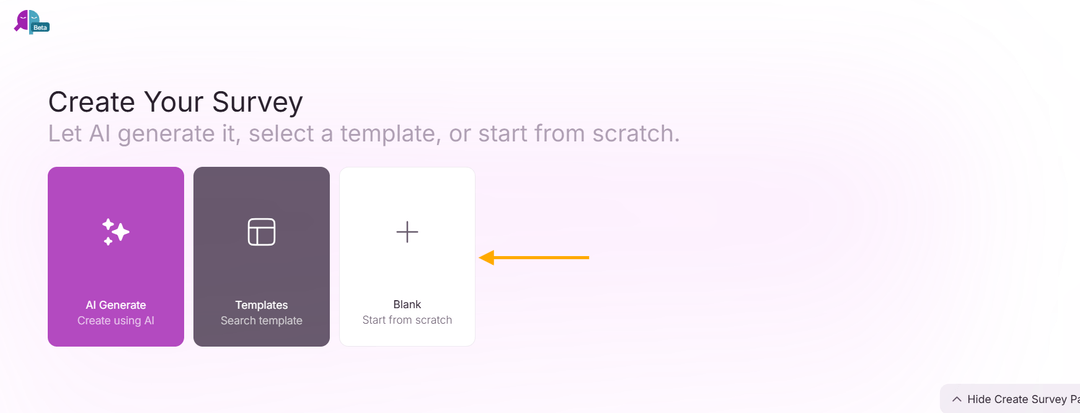 Beta

Create Your Survey

Let AI generate it, select a template, or start from scratch.

AI Generate
Create using AI

Templates
Search template

Blank
Start from scratch

Hide Create Survey Pa